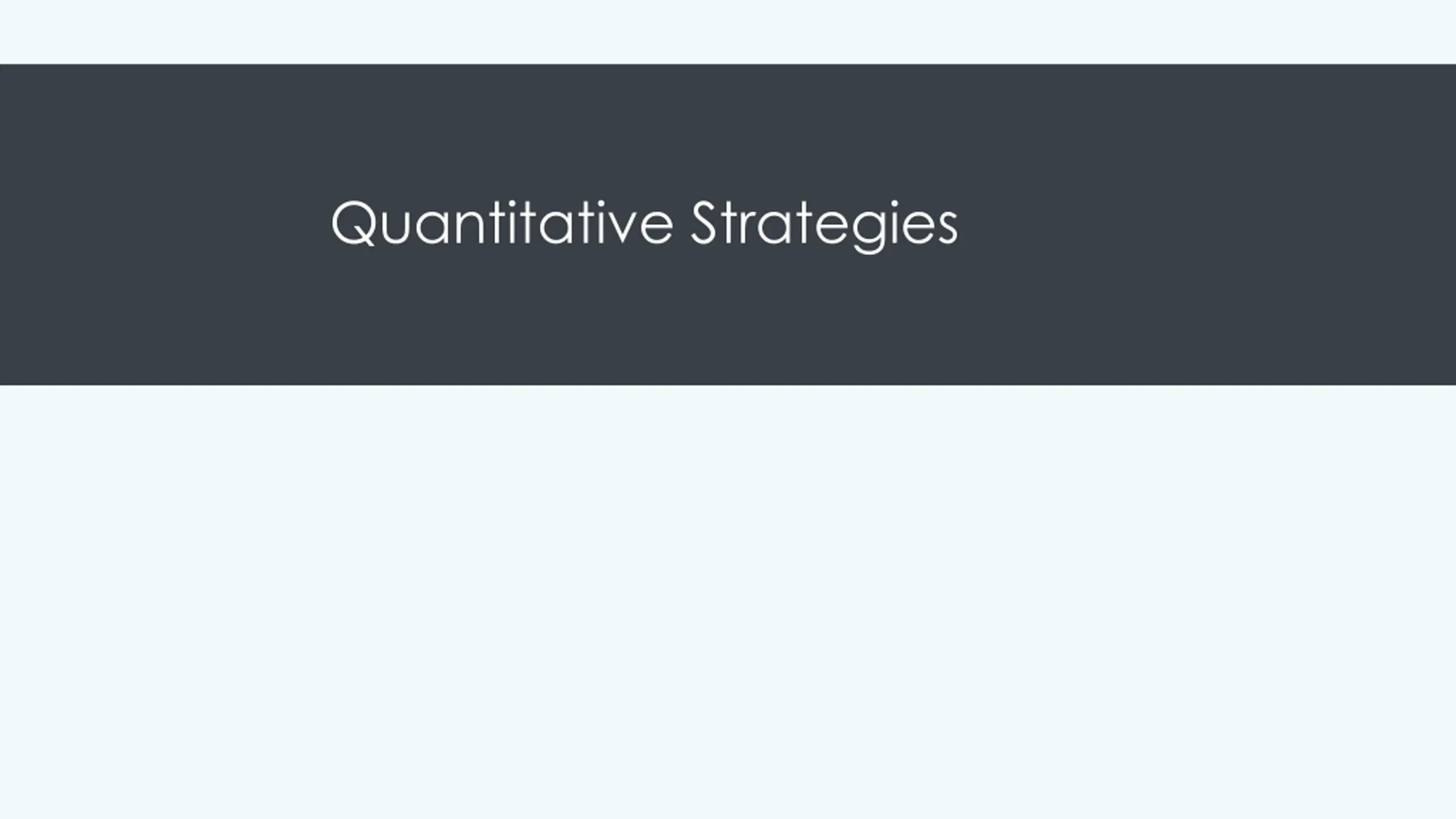 Quantitative Strategies